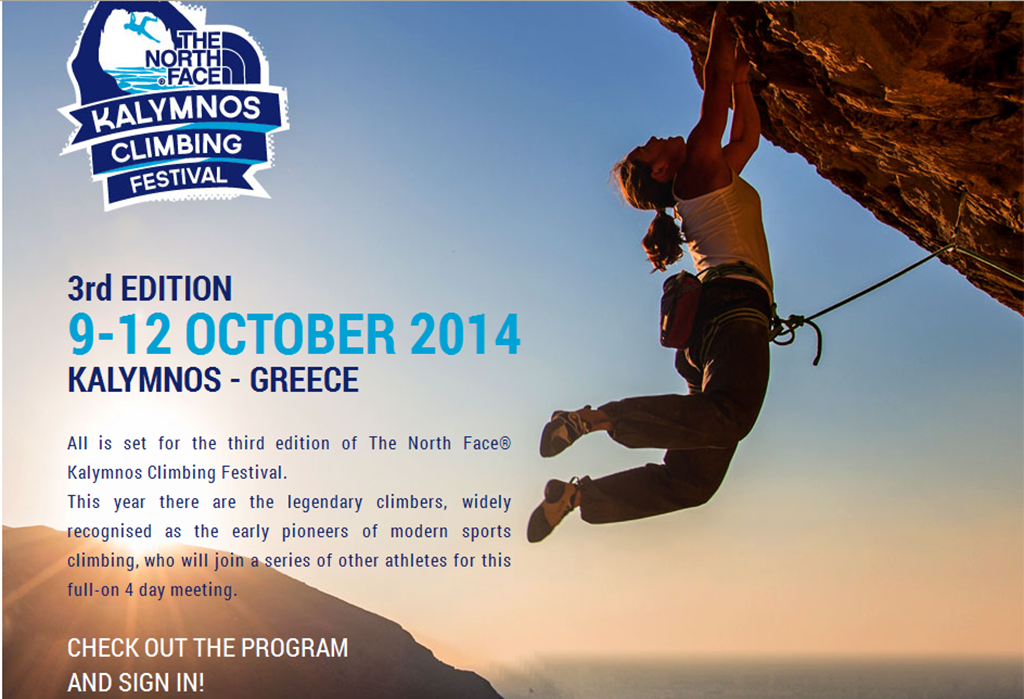 THE NORTH FACE®
KALYMNOS
CLIMBING
FESTIVAL

3rd EDITION
9-12 OCTOBER 2014
KALYMNOS - GREECE

All is set for the third edition of The North Face® Kalymnos Climbing Festival.
This year there are the legendary climbers, widely recognised as the early pioneers of modern sports climbing, who will join a series of other athletes for this full-on 4 day meeting.

CHECK OUT THE PROGRAM
AND SIGN IN!